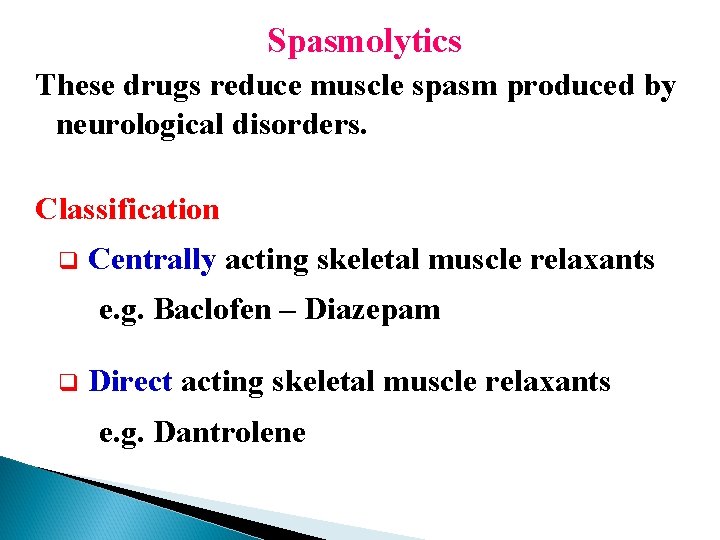 Spasmolytics

These drugs reduce muscle spasm produced by neurological disorders.

Classification

❑ Centrally acting skeletal muscle relaxants

e.g. Baclofen – Diazepam

❑ Direct acting skeletal muscle relaxants

e.g. Dantrolene